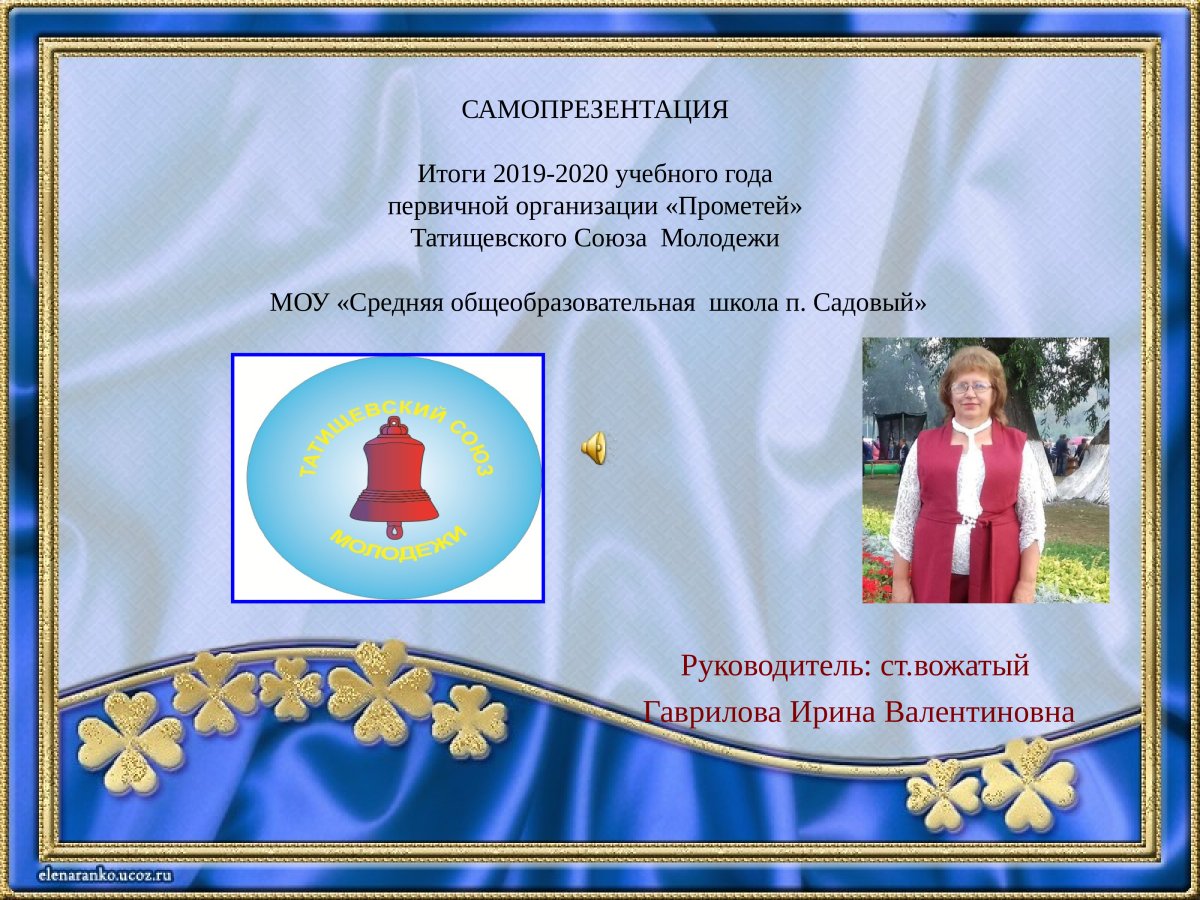 САМОПРЕЗЕНТАЦИЯ

Итоги 2019-2020 учебного года
первичной организации «Прометей»
Татищевского Союза Молодежи

МОУ «Средняя общеобразовательная школа п. Садовый»

ТАТИЩЕВСКИЙ СОЮЗ
МОЛОДЕЖИ

Руководитель: ст.вожатый
Гаврилова Ирина Валентиновна

elenaranko.ucoz.ru